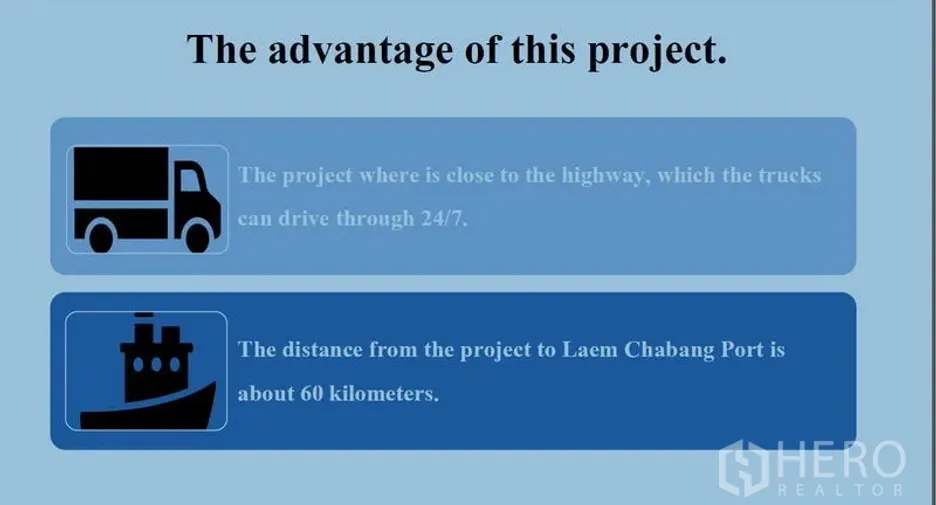 The advantage of this project.

The project where is close to the highway, which the trucks can drive through 24/7.

The distance from the project to Laem Chabang Port is about 60 kilometers.

HERO
REALTOR